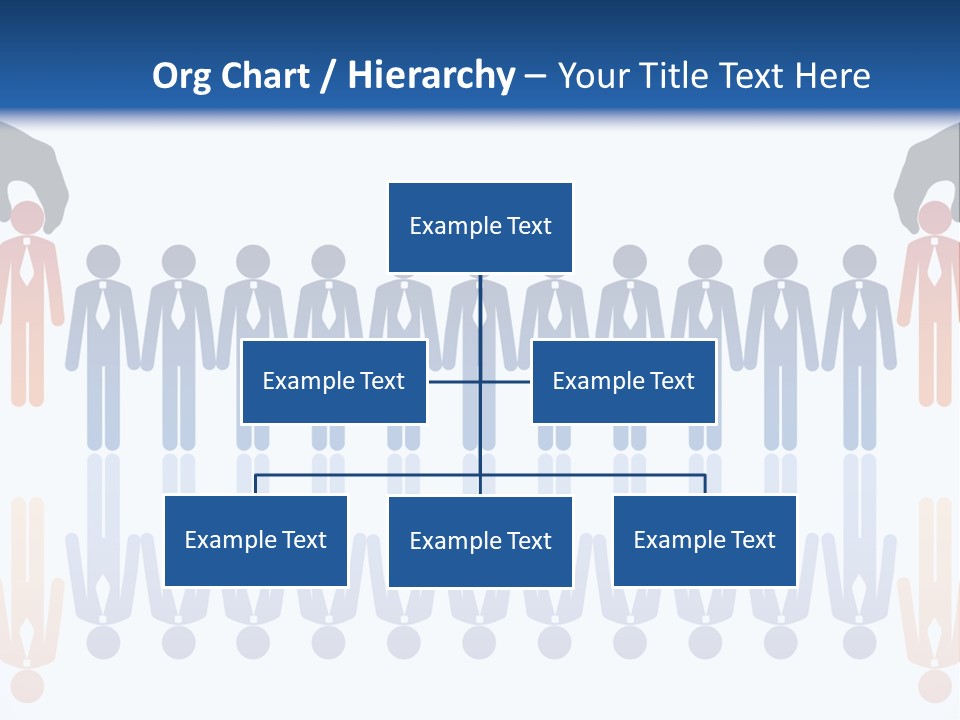 Org Chart / Hierarchy – Your Title Text Here

Example Text

Example Text

Example Text

Example Text

Example Text

Example Text